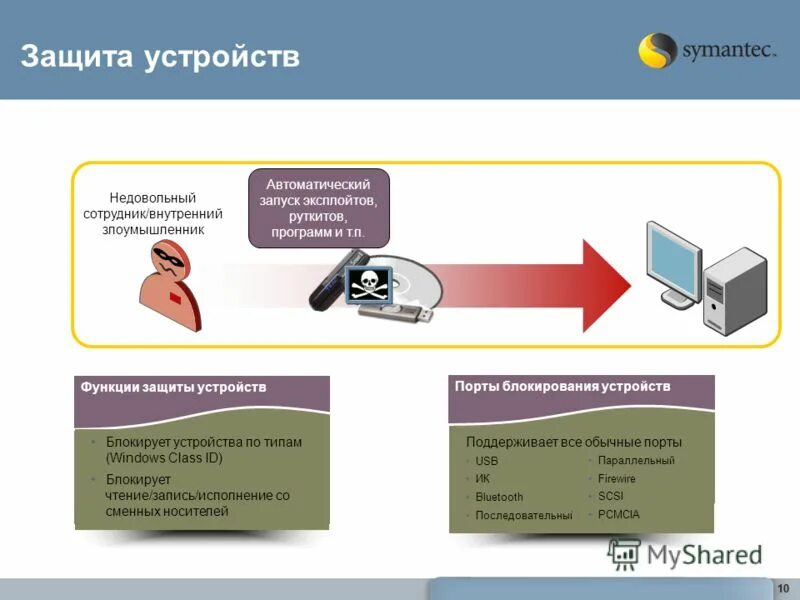 Защита устройств

symantec.

Недовольный сотрудник/внутренний злоумышленник

Автоматический запуск эксплойтов, руткитов, программ и т.п.

Функции защиты устройств

• Блокирует устройства по типам (Windows Class ID)

• Блокирует чтение/запись/исполнение со сменных носителей

Порты блокирования устройств

Поддерживает все обычные порты

• USB
• ИК
• Bluetooth
• Последовательный
• Параллельный
• Firewire
• SCSI
• PCMCIA

MyShared

10